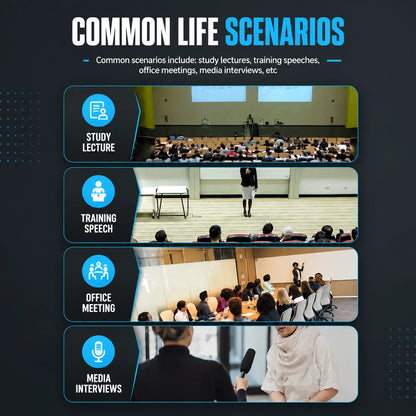 COMMON LIFE SCENARIOS

Common scenarios include: study lectures, training speeches, office meetings, media interviews, etc

STUDY LECTURE

TRAINING SPEECH

OFFICE MEETING

MEDIA INTERVIEWS